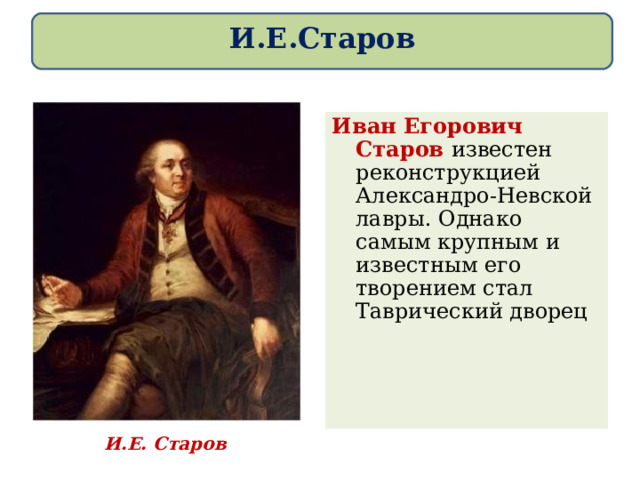 И.Е.Старов

Иван Егорович Старов известен реконструкцией Александро-Невской лавры. Однако самым крупным и известным его творением стал Таврический дворец

И.Е. Старов